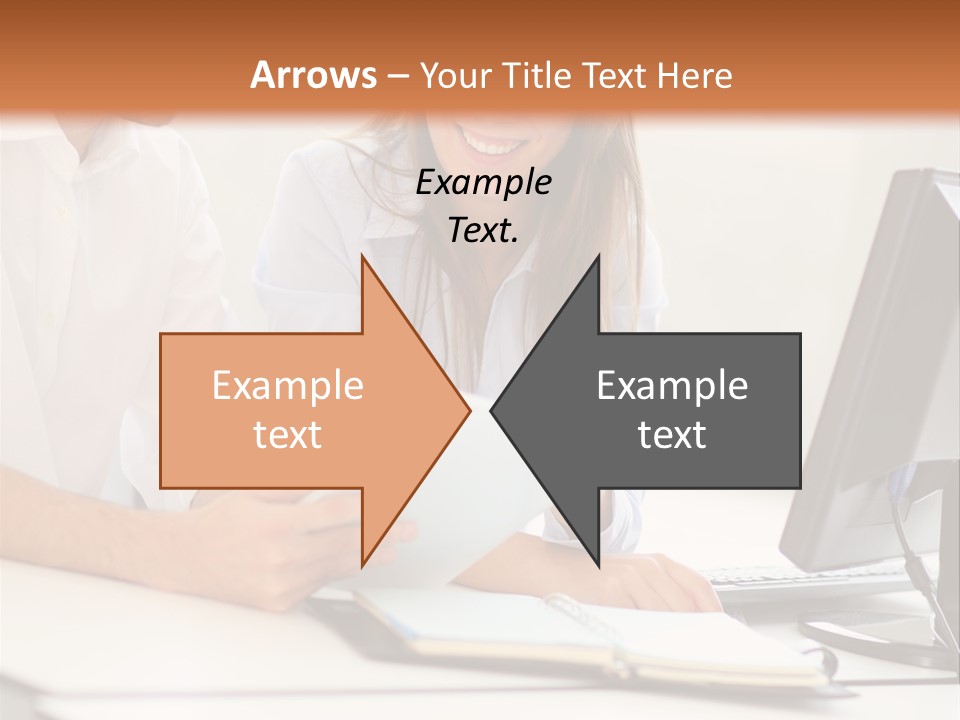 Arrows – Your Title Text Here

Example Text.

Example text

Example text